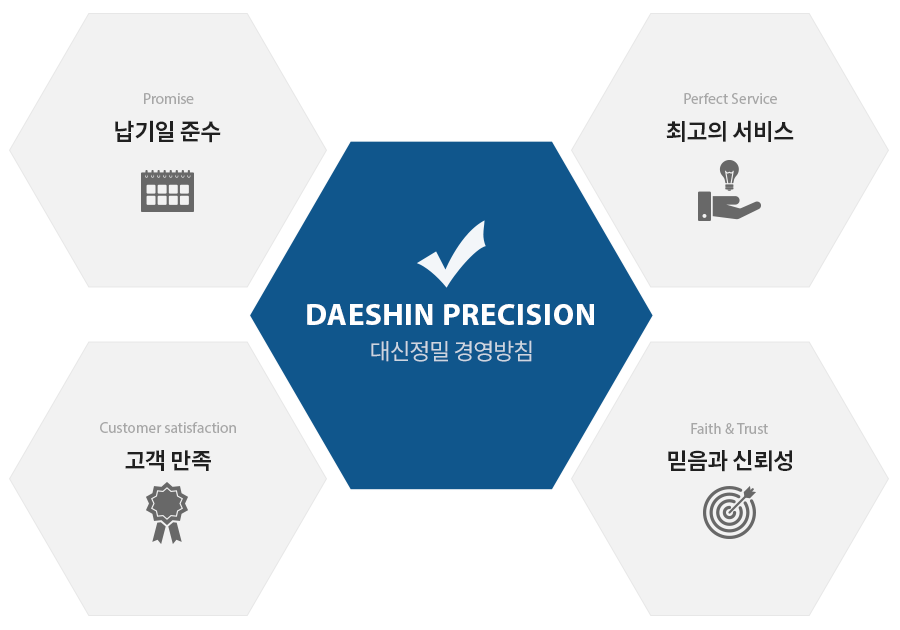 Promise
납기일 준수

Perfect Service
최고의 서비스

DAESHIN PRECISION
대신정밀 경영방침

Customer satisfaction
고객 만족

Faith & Trust
믿음과 신뢰성